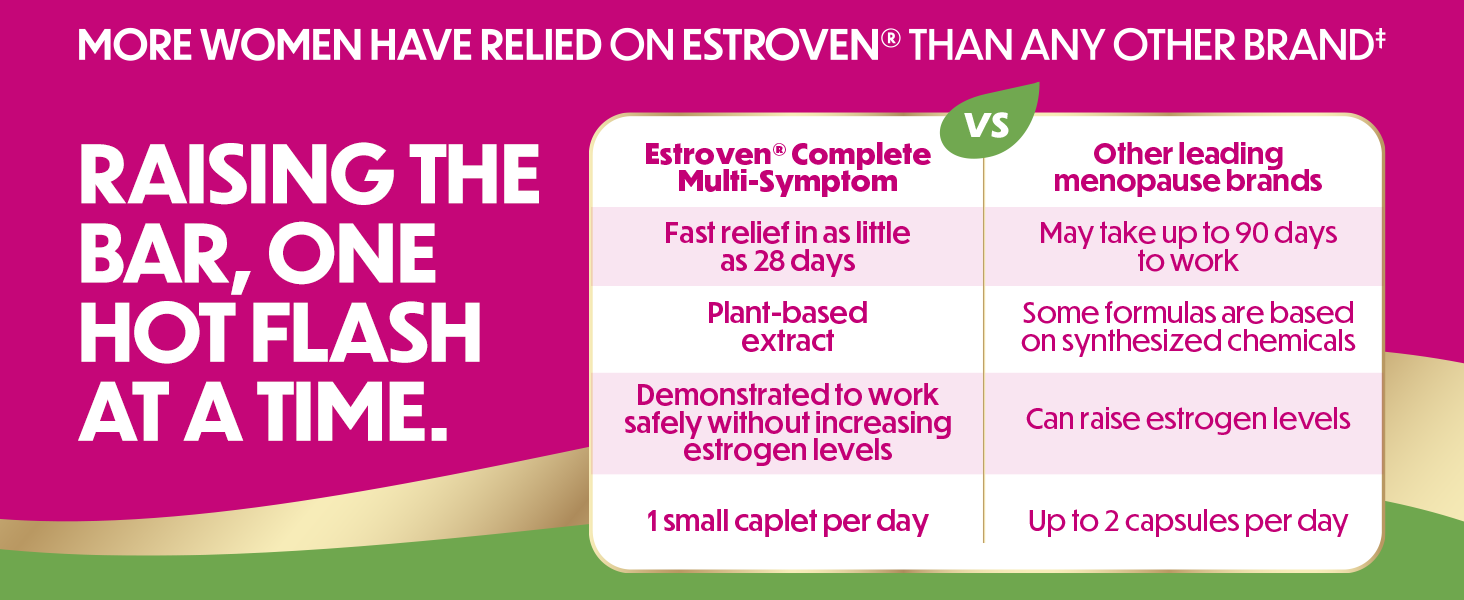 MORE WOMEN HAVE RELIED ON ESTROVEN® THAN ANY OTHER BRAND‡

RAISING THE BAR, ONE HOT FLASH AT A TIME.

VS

| Estroven® Complete Multi-Symptom | Other leading menopause brands |
|---|---|
| Fast relief in as little as 28 days | May take up to 90 days to work |
| Plant-based extract | Some formulas are based on synthesized chemicals |
| Demonstrated to work safely without increasing estrogen levels | Can raise estrogen levels |
| 1 small caplet per day | Up to 2 capsules per day |